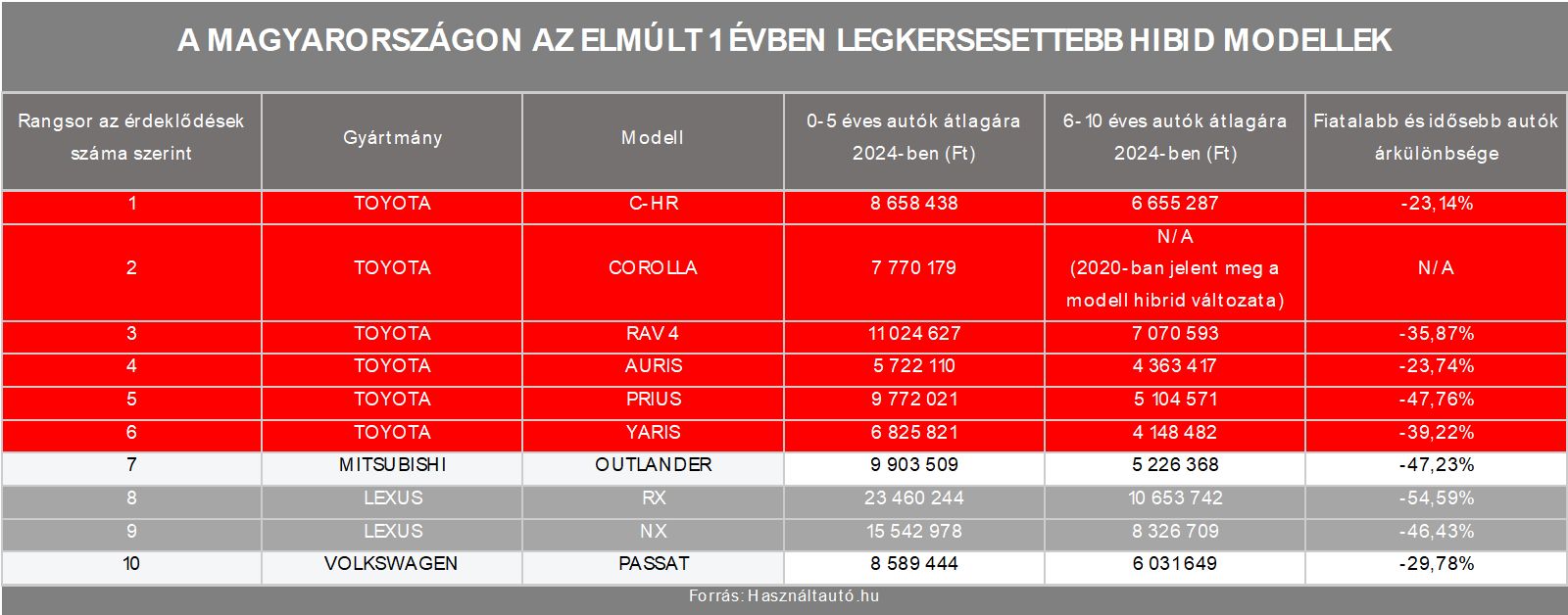 A MAGYARORSZÁGON AZ ELMÚLT 1 ÉVBEN LEGKERSESETTEBB HIBID MODELLEK

| Rangsor az érdeklődések száma szerint | Gyártmány | Modell | 0-5 éves autók átlagára 2024-ben (Ft) | 6-10 éves autók átlagára 2024-ben (Ft) | Fiatalabb és idősebb autók árkülönbsége |
|---|---|---|---|---|---|
| 1 | TOYOTA | C-HR | 8 658 438 | 6 655 287 | -23,14% |
| 2 | TOYOTA | COROLLA | 7 770 179 | N/A (2020-ban jelent meg a modell hibrid változata) | N/A |
| 3 | TOYOTA | RAV 4 | 11 024 627 | 7 070 593 | -35,87% |
| 4 | TOYOTA | AURIS | 5 722 110 | 4 363 417 | -23,74% |
| 5 | TOYOTA | PRIUS | 9 772 021 | 5 104 571 | -47,76% |
| 6 | TOYOTA | YARIS | 6 825 821 | 4 148 482 | -39,22% |
| 7 | MITSUBISHI | OUTLANDER | 9 903 509 | 5 226 368 | -47,23% |
| 8 | LEXUS | RX | 23 460 244 | 10 653 742 | -54,59% |
| 9 | LEXUS | NX | 15 542 978 | 8 326 709 | -46,43% |
| 10 | VOLKSWAGEN | PASSAT | 8 589 444 | 6 031 649 | -29,78% |

Forrás: Használtautó.hu